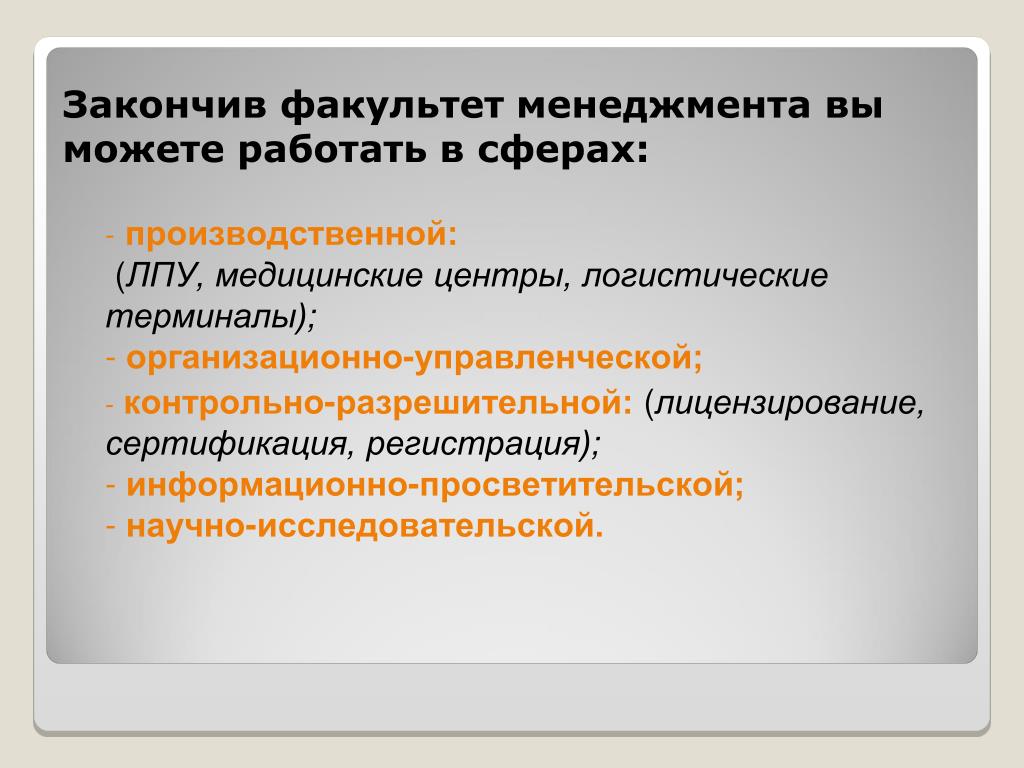 Закончив факультет менеджмента вы можете работать в сферах:

- производственной:
(ЛПУ, медицинские центры, логистические терминалы);
- организационно-управленческой;
- контрольно-разрешительной: (лицензирование, сертификация, регистрация);
- информационно-просветительской;
- научно-исследовательской.